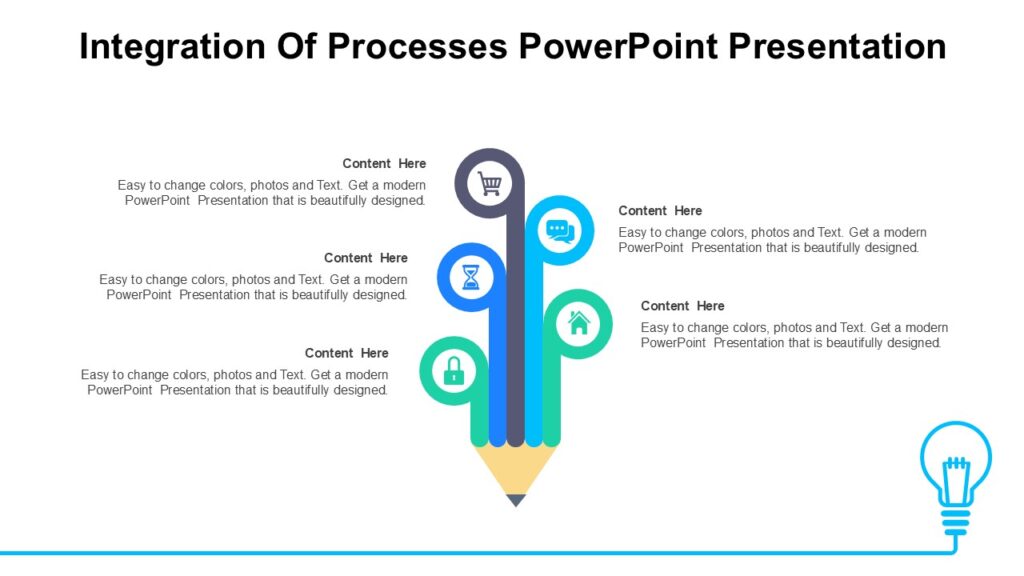 Integration Of Processes PowerPoint Presentation

Content Here
Easy to change colors, photos and Text. Get a modern PowerPoint Presentation that is beautifully designed.

Content Here
Easy to change colors, photos and Text. Get a modern PowerPoint Presentation that is beautifully designed.

Content Here
Easy to change colors, photos and Text. Get a modern PowerPoint Presentation that is beautifully designed.

Content Here
Easy to change colors, photos and Text. Get a modern PowerPoint Presentation that is beautifully designed.

Content Here
Easy to change colors, photos and Text. Get a modern PowerPoint Presentation that is beautifully designed.